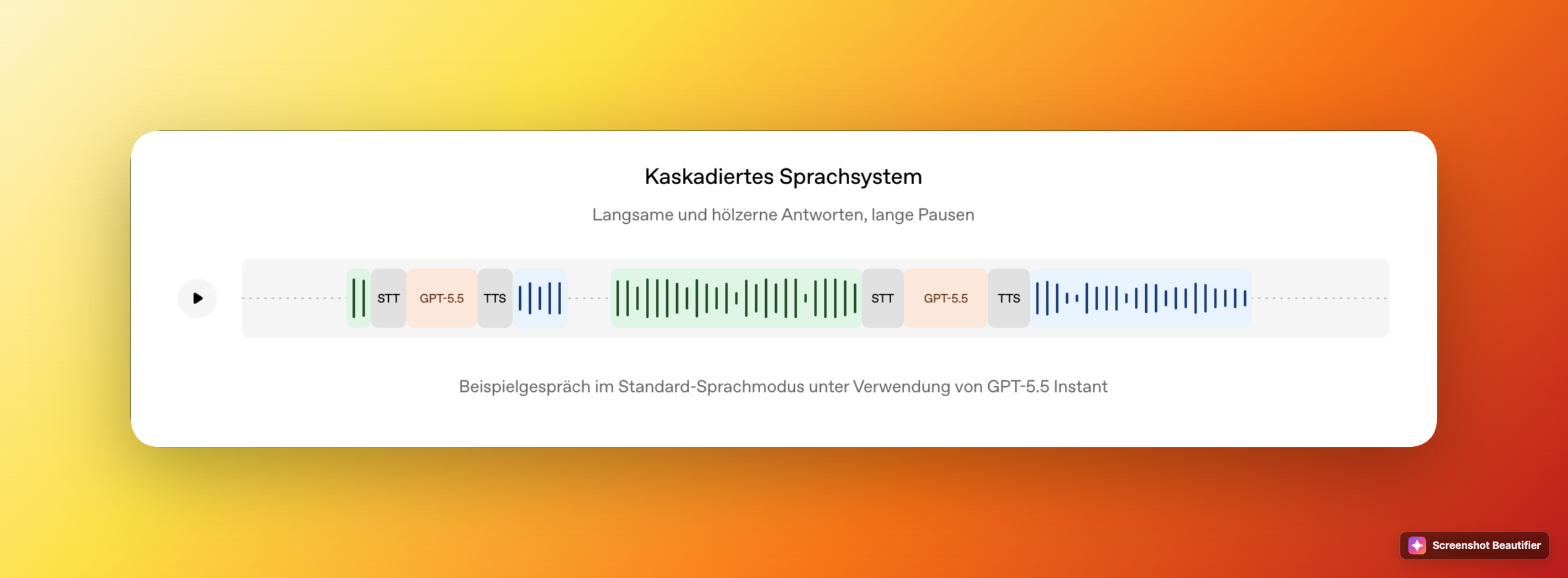 Kaskadiertes Sprachsystem

Langsame und hölzerne Antworten, lange Pausen

STT GPT-5.5 TTS STT GPT-5.5 TTS

Beispielgespräch im Standard-Sprachmodus unter Verwendung von GPT-5.5 Instant

Screenshot Beautifier